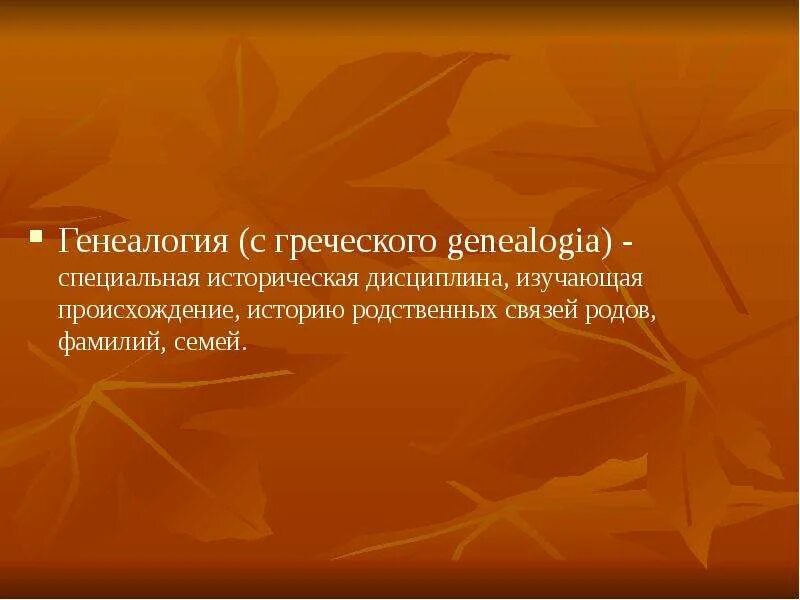 Генеалогия (с греческого genealogia) - специальная историческая дисциплина, изучающая происхождение, историю родственных связей родов, фамилий, семей.